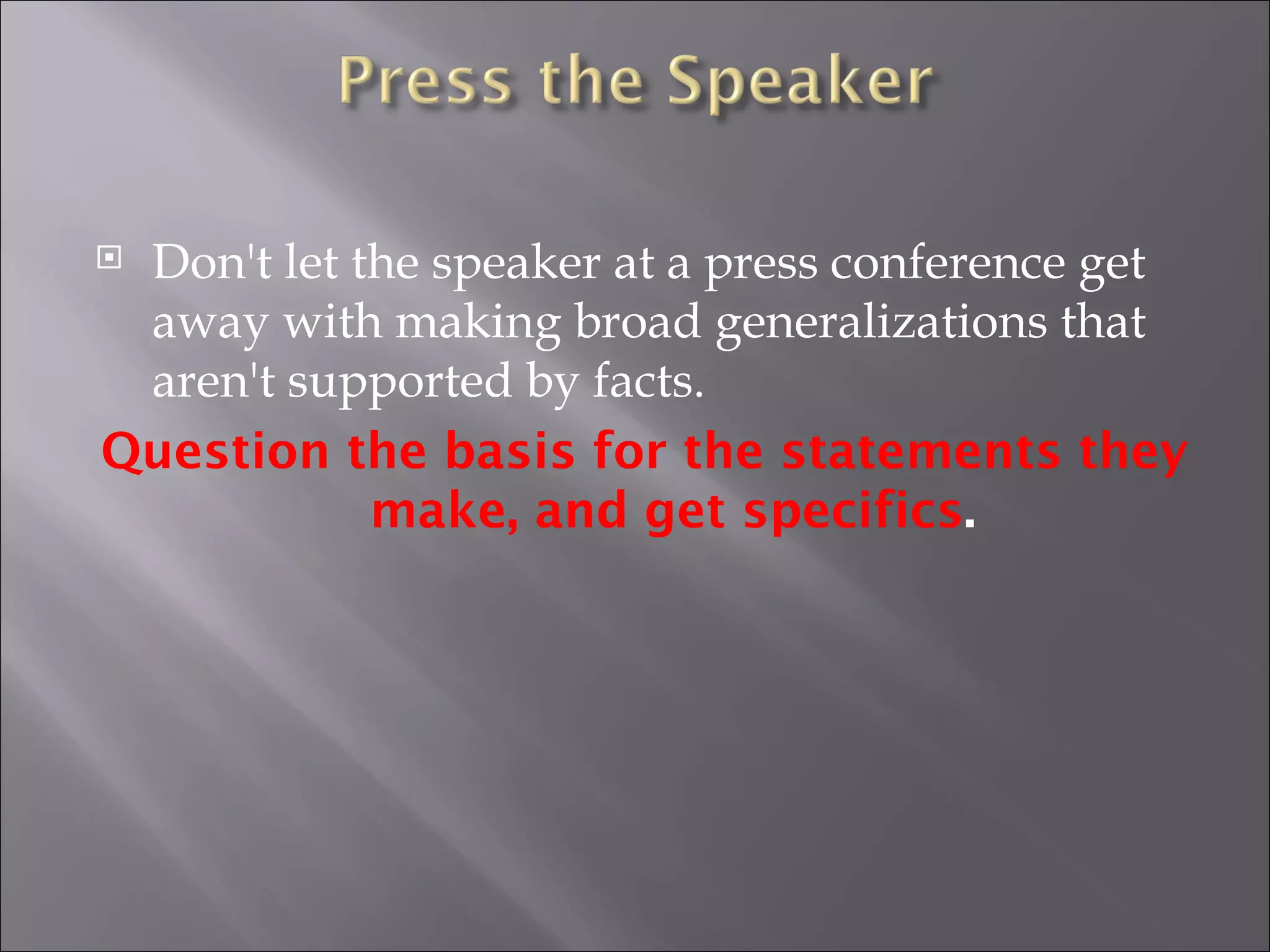 Press the Speaker

Don't let the speaker at a press conference get away with making broad generalizations that aren't supported by facts.

Question the basis for the statements they make, and get specifics.